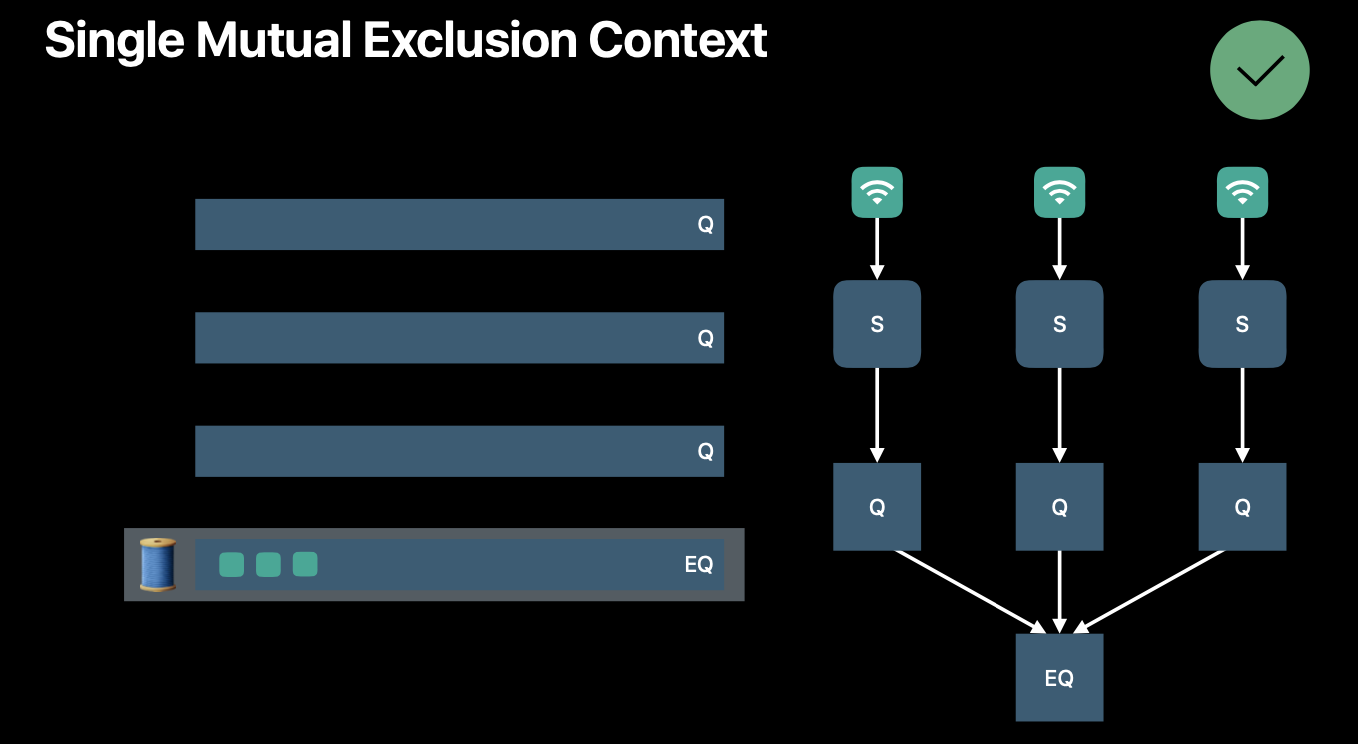 Single Mutual Exclusion Context

Q

Q

Q

EQ

S S S

Q Q Q

EQ